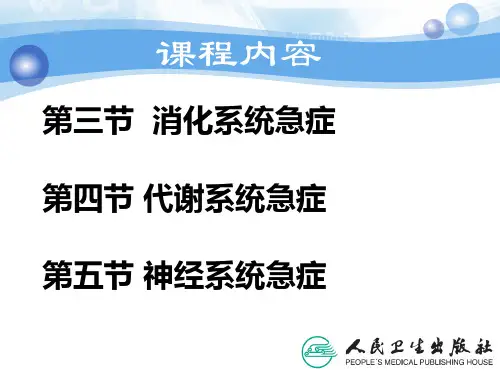 课程内容

第三节 消化系统急症

第四节 代谢系统急症

第五节 神经系统急症

人民卫生出版社
PEOPLE'S MEDICAL PUBLISHING HOUSE